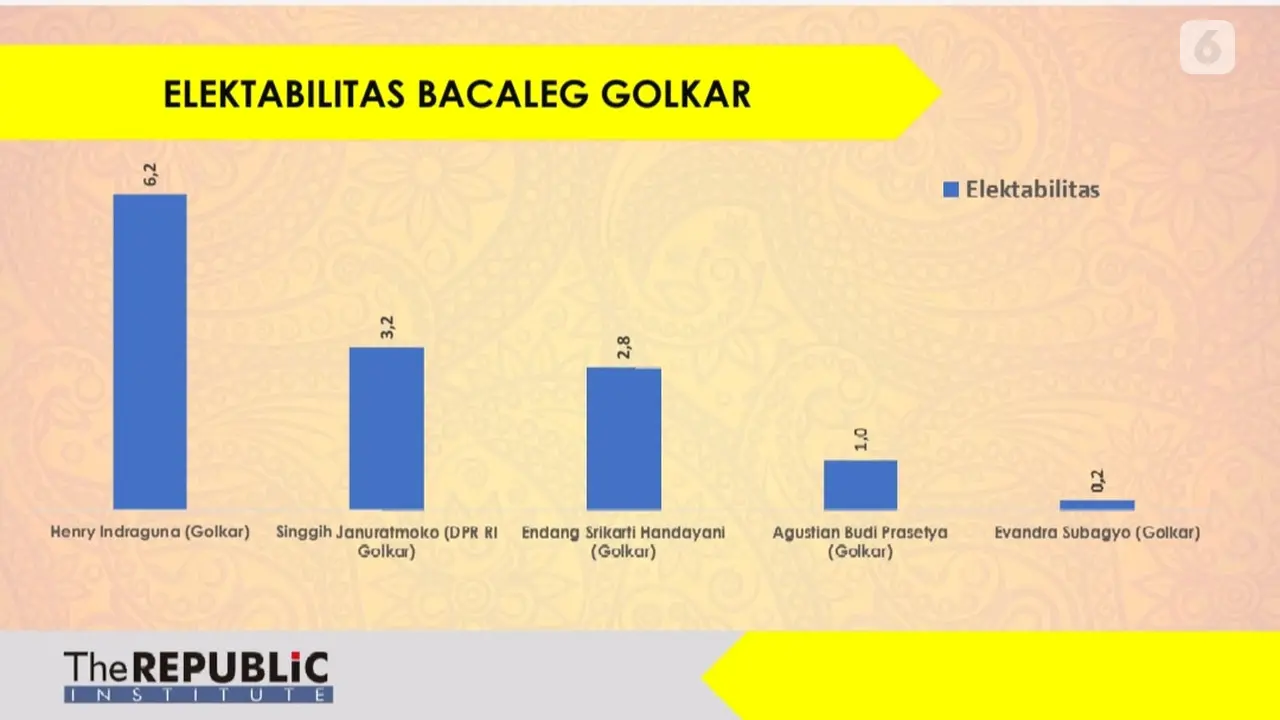 6

ELEKTABILITAS BACALEG GOLKAR

Elektabilitas

6,2

3,2

2,8

1,0

0,2

Henry Indraguna (Golkar)

Singgih Januratmoko (DPR RI Golkar)

Endang Srikarti Handayani (Golkar)

Agustian Budi Prasetya (Golkar)

Evandra Subagyo (Golkar)

The REPUBLIC INSTITUTE